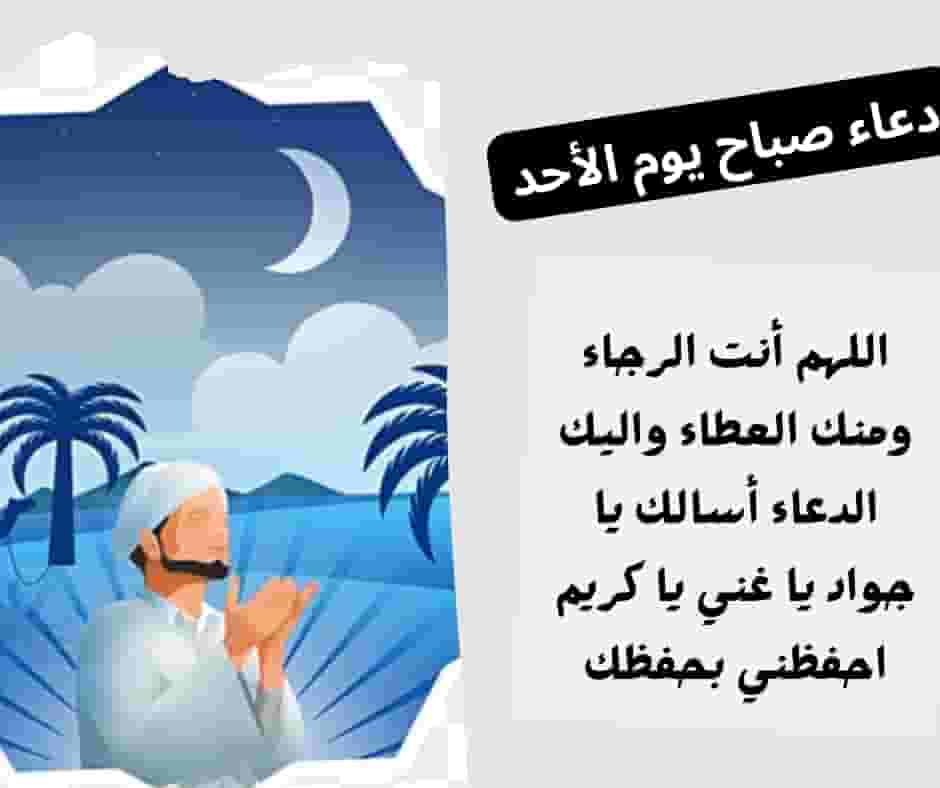 دعاء صباح يوم الأحد

اللهم أنت الرجاء ومنك العطاء واليك الدعاء أسالك يا جواد يا غني يا كريم احفظني بحفظك